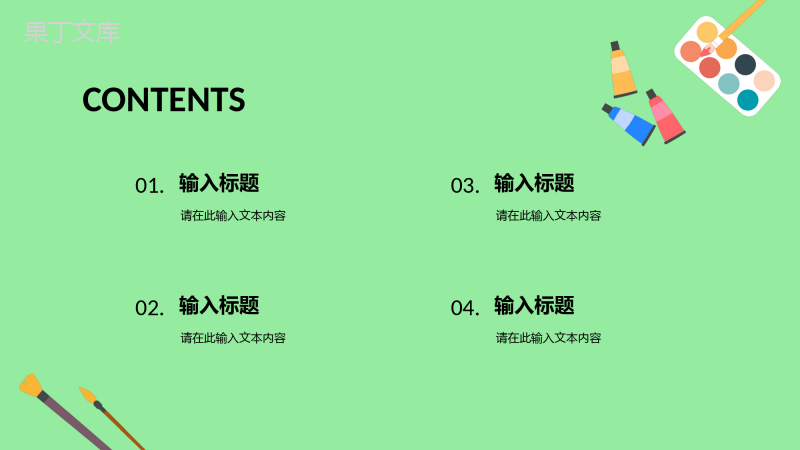 果丁文库

CONTENTS

01. 输入标题
请在此输入文本内容

02. 输入标题
请在此输入文本内容

03. 输入标题
请在此输入文本内容

04. 输入标题
请在此输入文本内容